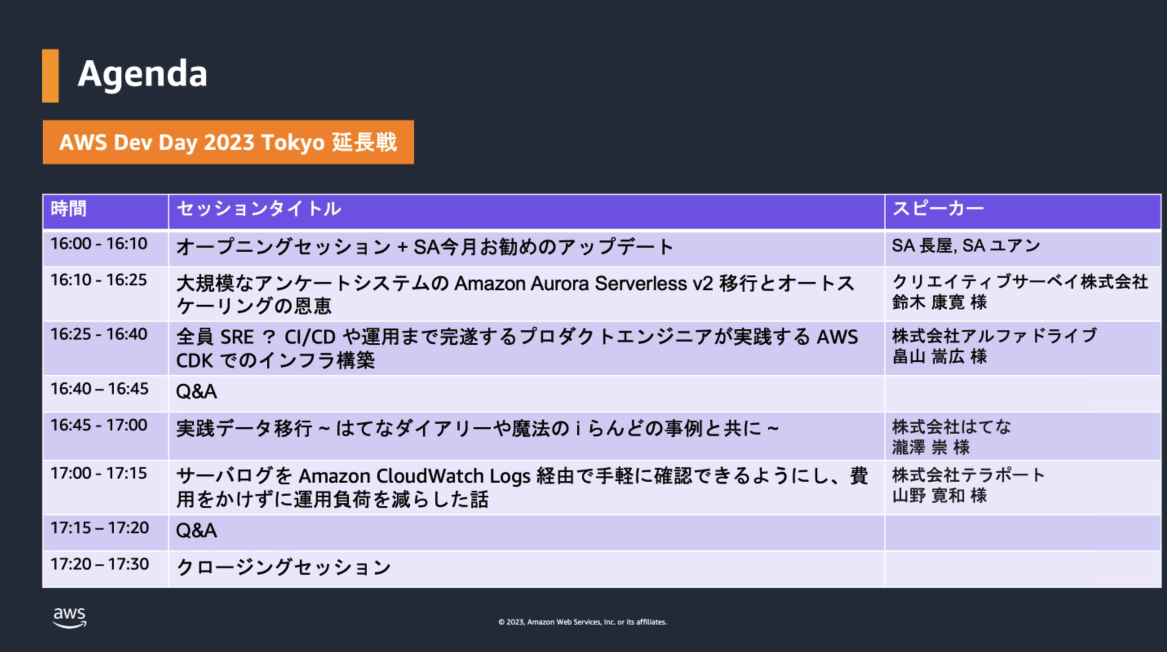 Agenda

AWS Dev Day 2023 Tokyo 延長戦

| 時間 | セッションタイトル | スピーカー |
|---|---|---|
| 16:00 - 16:10 | オープニングセッション + SA今月お勧めのアップデート | SA 長屋, SA ユアン |
| 16:10 - 16:25 | 大規模なアンケートシステムの Amazon Aurora Serverless v2 移行とオートスケーリングの恩恵 | クリエイティブサーベイ株式会社 鈴木 康寛 様 |
| 16:25 - 16:40 | 全員 SRE ？ CI/CD や運用まで完遂するプロダクトエンジニアが実践する AWS CDK でのインフラ構築 | 株式会社アルファドライブ 畠山 嵩広 様 |
| 16:40 – 16:45 | Q&A | |
| 16:45 - 17:00 | 実践データ移行 ~ はてなダイアリーや魔法の i らんどの事例と共に ~ | 株式会社はてな 瀧澤 崇 様 |
| 17:00 - 17:15 | サーバログを Amazon CloudWatch Logs 経由で手軽に確認できるようにし、費用をかけずに運用負荷を減らした話 | 株式会社テラポート 山野 寛和 様 |
| 17:15 – 17:20 | Q&A | |
| 17:20 – 17:30 | クロージングセッション | |

aws

© 2023, Amazon Web Services, Inc. or its affiliates.